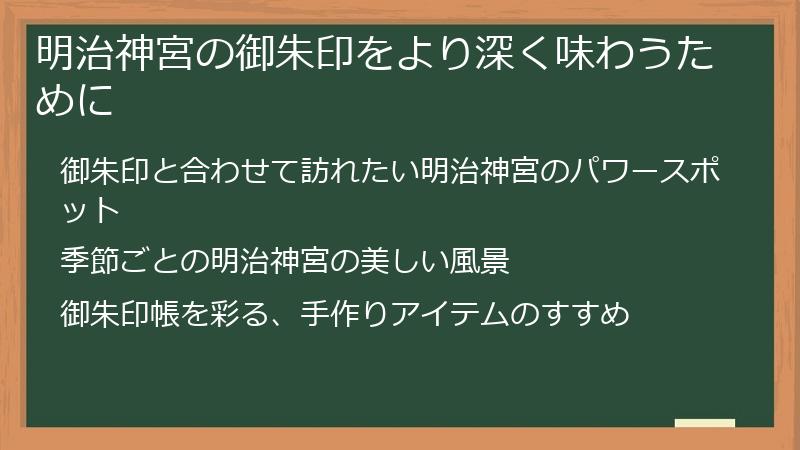 明治神宮の御朱印をより深く味わうために

御朱印と合わせて訪れたい明治神宮のパワースポット

季節ごとの明治神宮の美しい風景

御朱印帳を彩る、手作りアイテムのすすめ